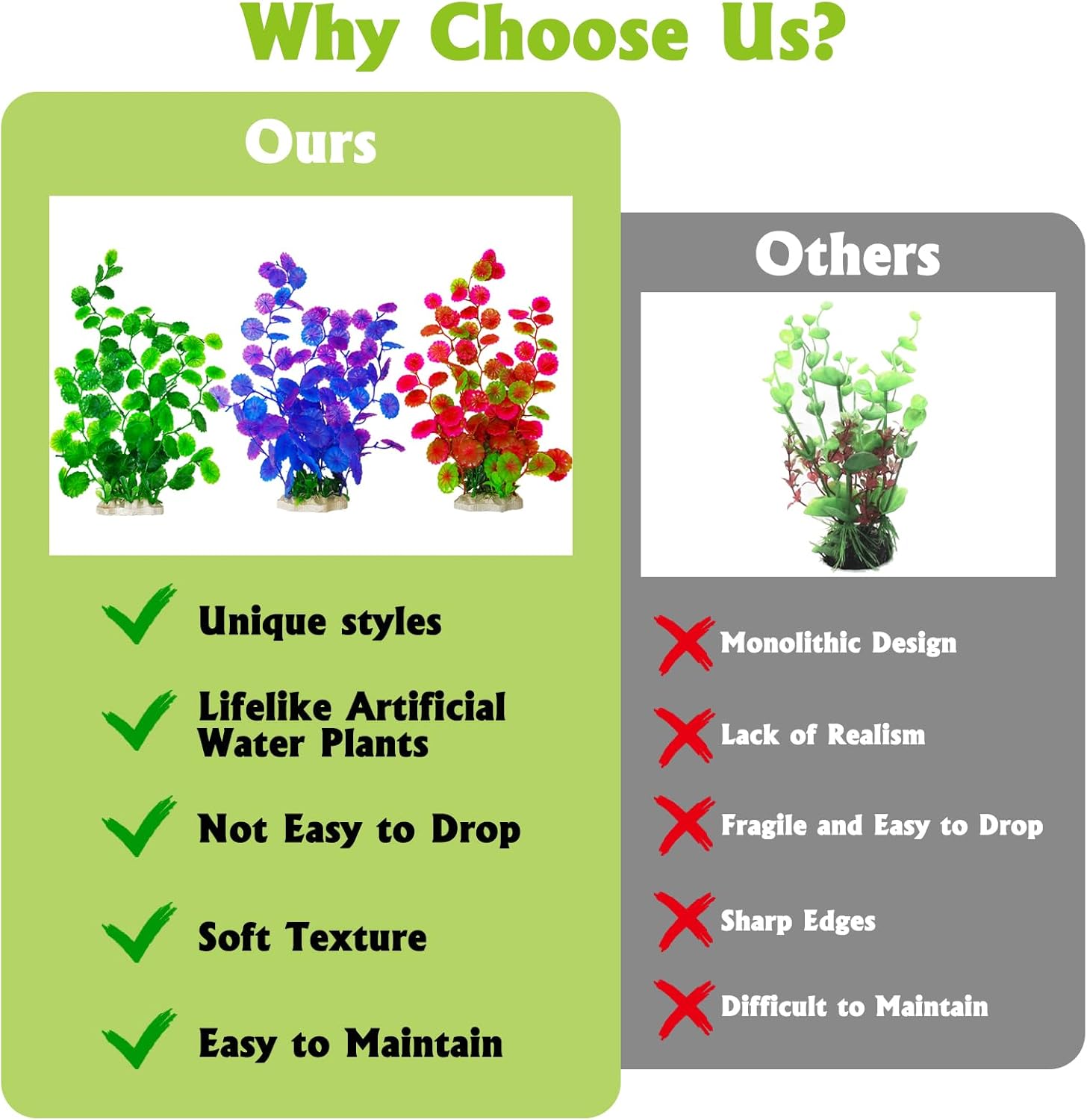 Why Choose Us?

Ours

Unique styles

Lifelike Artificial Water Plants

Not Easy to Drop

Soft Texture

Easy to Maintain

Others

Monolithic Design

Lack of Realism

Fragile and Easy to Drop

Sharp Edges

Difficult to Maintain